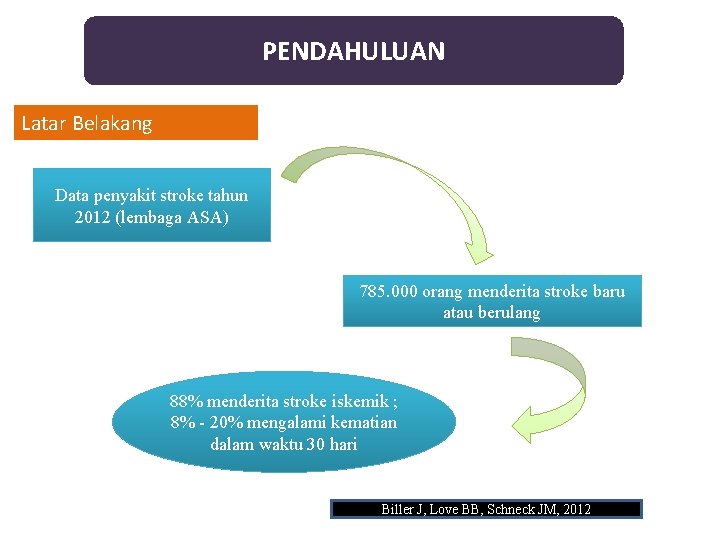 PENDAHULUAN

Latar Belakang

Data penyakit stroke tahun 2012 (lembaga ASA)

785.000 orang menderita stroke baru atau berulang

88% menderita stroke iskemik ; 8% - 20% mengalami kematian dalam waktu 30 hari

Biller J, Love BB, Schneck JM, 2012